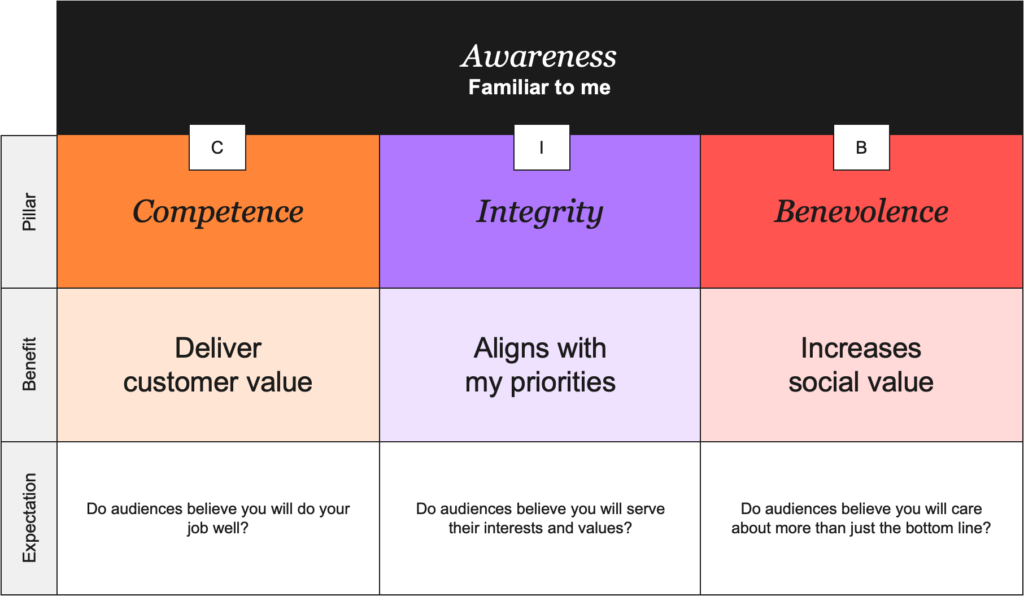 Awareness
Familiar to me

| | C | I | B |
|---|---|---|---|
| Pillar | Competence | Integrity | Benevolence |
| Benefit | Deliver customer value | Aligns with my priorities | Increases social value |
| Expectation | Do audiences believe you will do your job well? | Do audiences believe you will serve their interests and values? | Do audiences believe you will care about more than just the bottom line? |